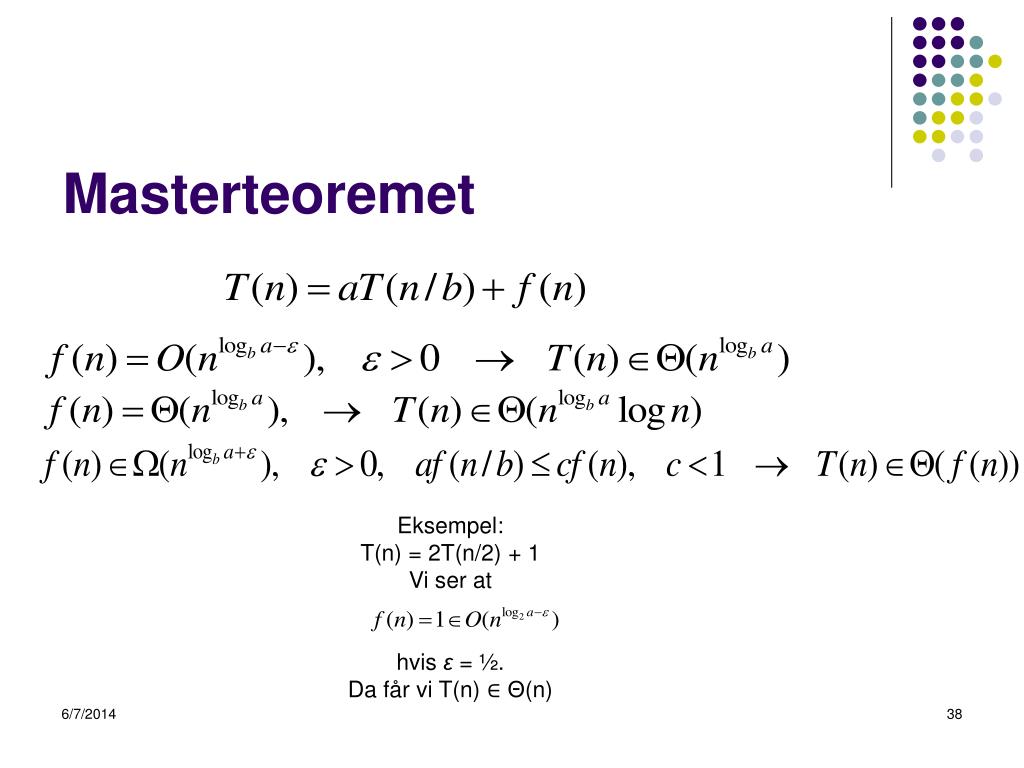 Masterteoremet

$T(n) = aT(n/b) + f(n)$

$f(n) = O(n^{\log_b a - \varepsilon}), \quad \varepsilon > 0 \quad \rightarrow \quad T(n) \in \Theta(n^{\log_b a})$

$f(n) = \Theta(n^{\log_b a}), \quad \rightarrow \quad T(n) \in \Theta(n^{\log_b a} \log n)$

$f(n) \in \Omega(n^{\log_b a + \varepsilon}), \quad \varepsilon > 0, \quad af(n/b) \le cf(n), \quad c < 1 \quad \rightarrow \quad T(n) \in \Theta(f(n))$

Eksempel:
T(n) = 2T(n/2) + 1
Vi ser at

$f(n) = 1 \in O(n^{\log_2 a - \varepsilon})$

hvis ε = ½.
Da får vi T(n) ∈ Θ(n)

6/7/2014

38